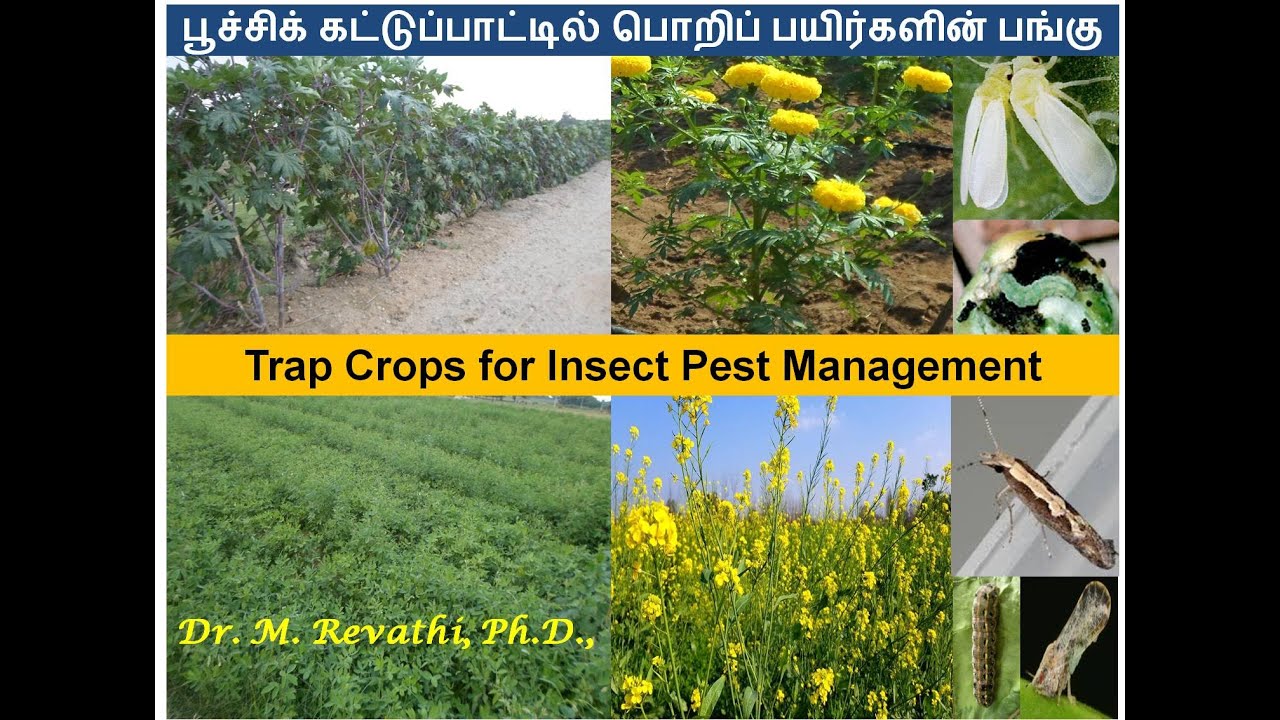 பூச்சிக் கட்டுப்பாட்டில் பொறிப் பயிர்களின் பங்கு

Trap Crops for Insect Pest Management

Dr. M. Revathi, Ph.D.,